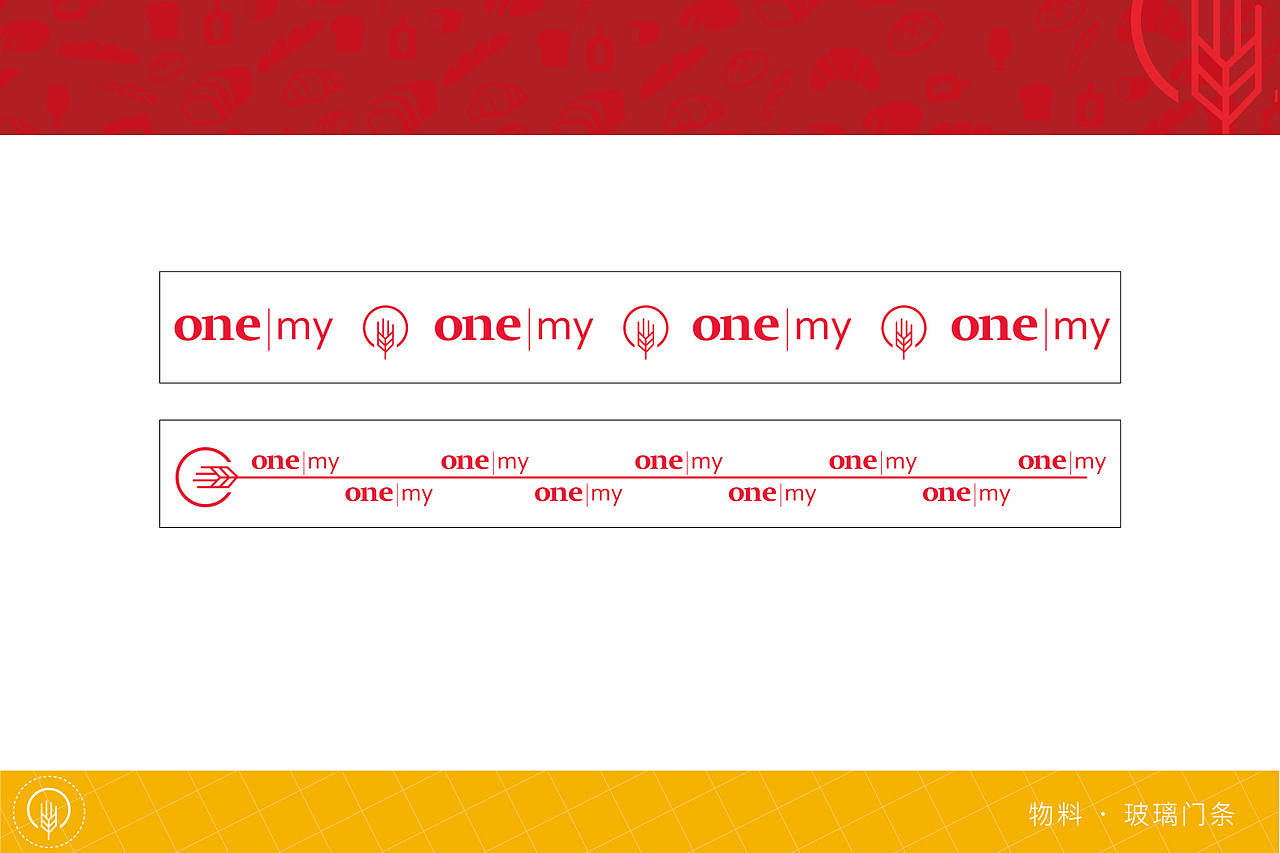 one|my one|my one|my one|my

one|my one|my one|my one|my one|my
one|my one|my one|my one|my

物料 · 玻璃门条